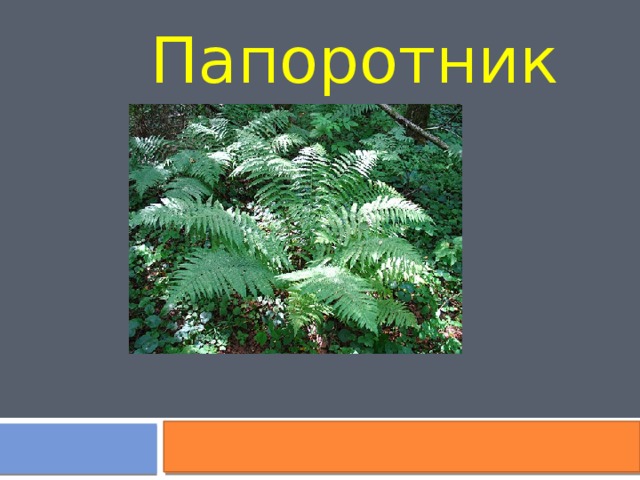 Папоротник